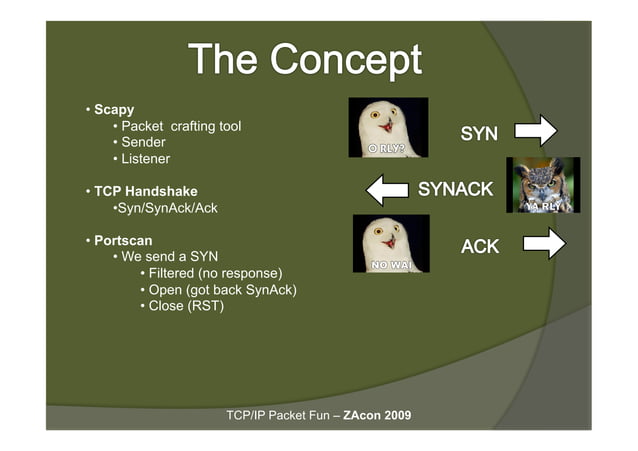 The Concept

• Scapy
• Packet crafting tool
• Sender
• Listener

• TCP Handshake
•Syn/SynAck/Ack

• Portscan
• We send a SYN
• Filtered (no response)
• Open (got back SynAck)
• Close (RST)

O RLY?

SYN

SYNACK

YA RLY

NO WAI

ACK

TCP/IP Packet Fun – ZAcon 2009